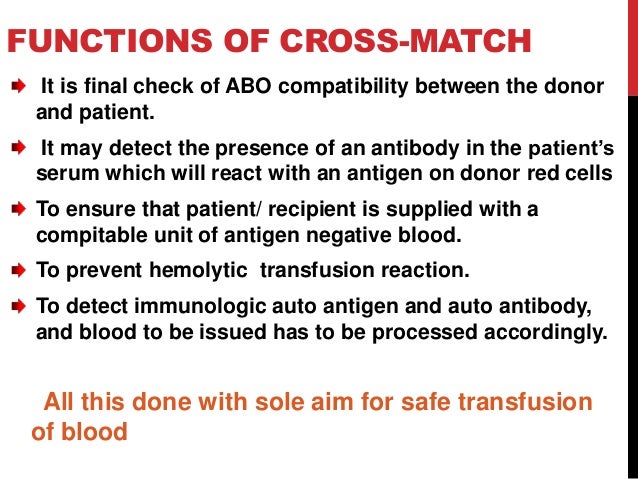 FUNCTIONS OF CROSS-MATCH

It is final check of ABO compatibility between the donor and patient.

It may detect the presence of an antibody in the patient's serum which will react with an antigen on donor red cells

To ensure that patient/ recipient is supplied with a compitable unit of antigen negative blood.

To prevent hemolytic transfusion reaction.

To detect immunologic auto antigen and auto antibody, and blood to be issued has to be processed accordingly.

All this done with sole aim for safe transfusion of blood